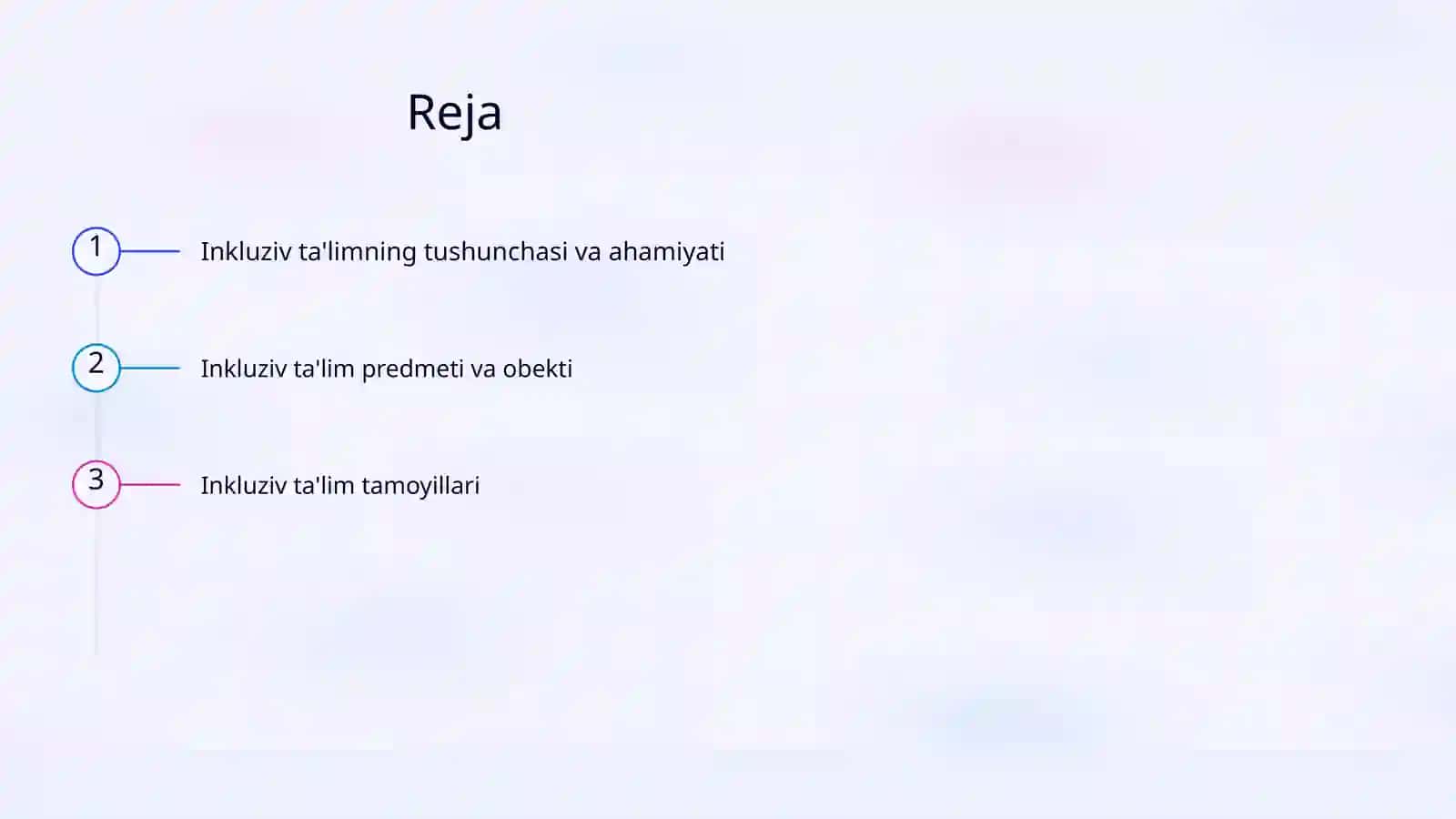 Reja

1 Inkluziv ta'limning tushunchasi va ahamiyati

2 Inkluziv ta'lim predmeti va obekti

3 Inkluziv ta'lim tamoyillari